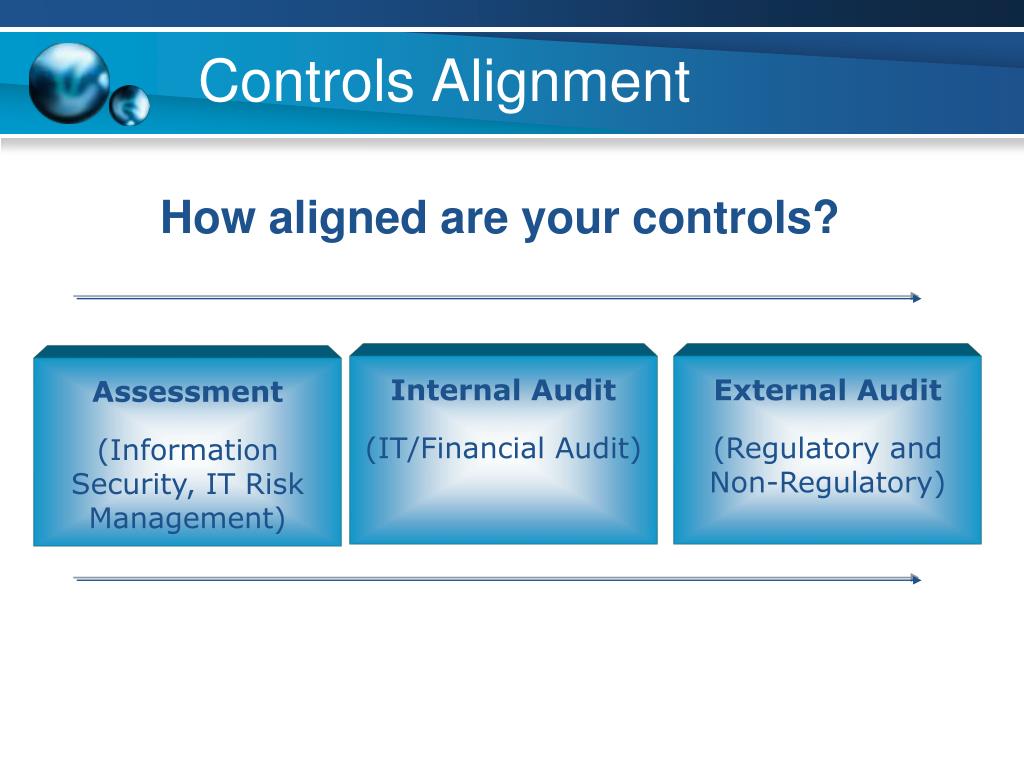 Controls Alignment

How aligned are your controls?

Assessment

(Information Security, IT Risk Management)

Internal Audit

(IT/Financial Audit)

External Audit

(Regulatory and Non-Regulatory)